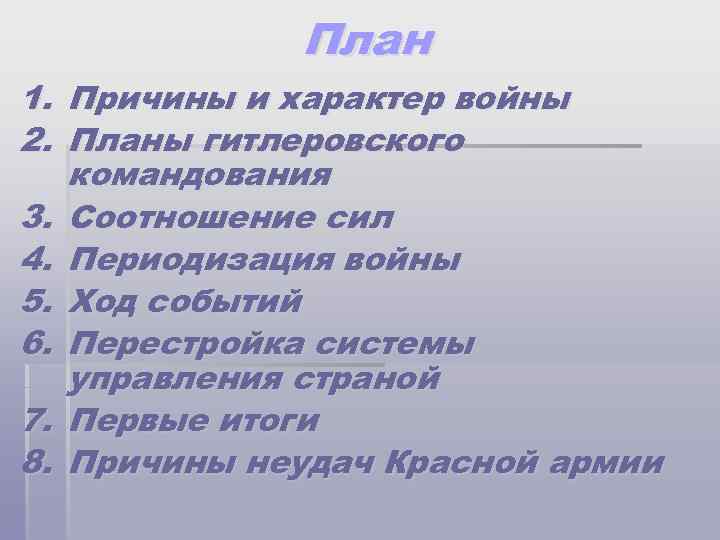 План

1. Причины и характер войны
2. Планы гитлеровского командования
3. Соотношение сил
4. Периодизация войны
5. Ход событий
6. Перестройка системы управления страной
7. Первые итоги
8. Причины неудач Красной армии